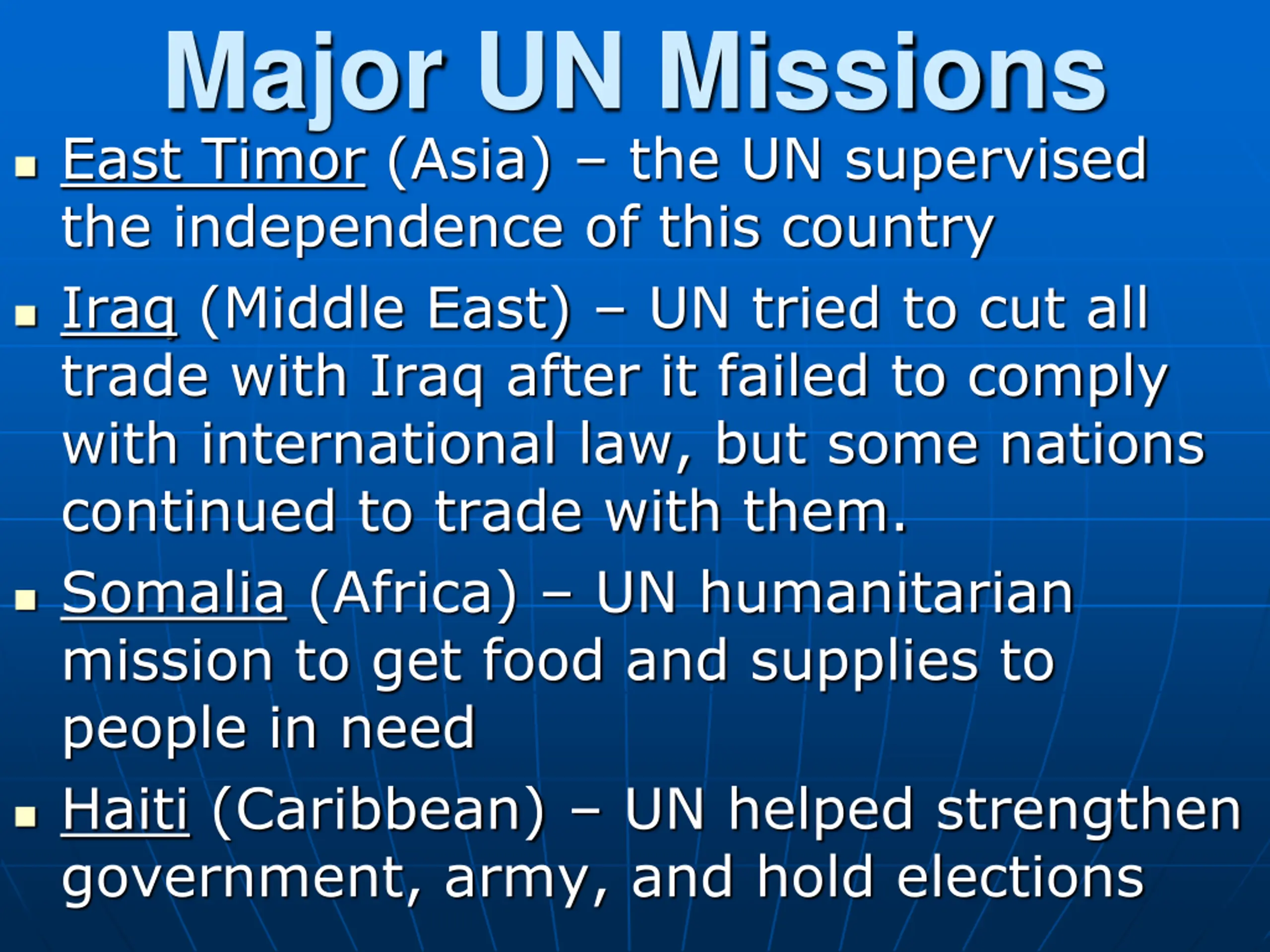 Major UN Missions

- East Timor (Asia) – the UN supervised the independence of this country
- Iraq (Middle East) – UN tried to cut all trade with Iraq after it failed to comply with international law, but some nations continued to trade with them.
- Somalia (Africa) – UN humanitarian mission to get food and supplies to people in need
- Haiti (Caribbean) – UN helped strengthen government, army, and hold elections